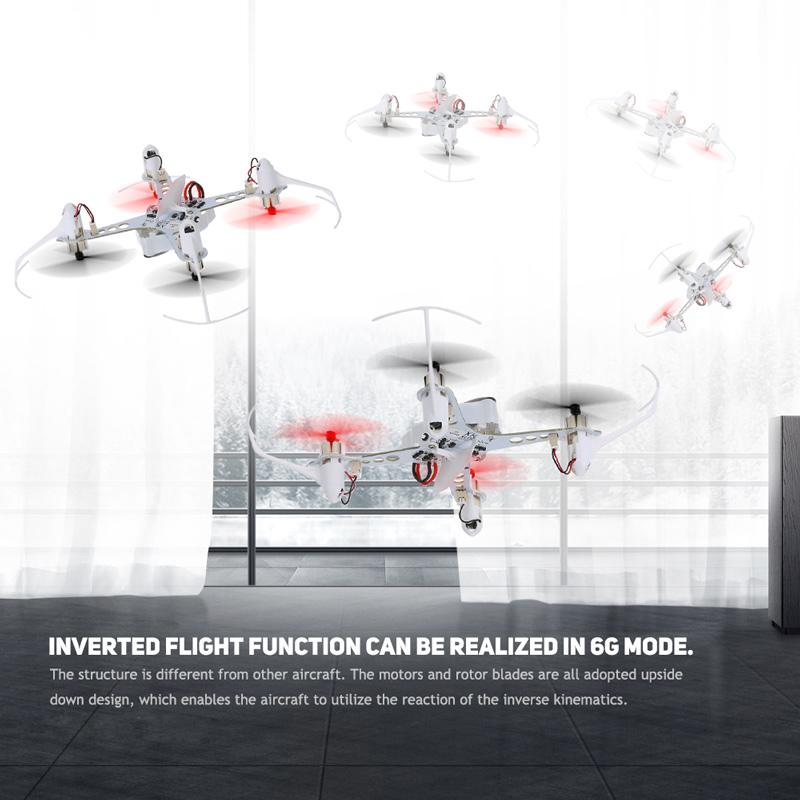 INVERTED FLIGHT FUNCTION CAN BE REALIZED IN 6G MODE.

The structure is different from other aircraft. The motors and rotor blades are all adopted upside down design, which enables the aircraft to utilize the reaction of the inverse kinematics.